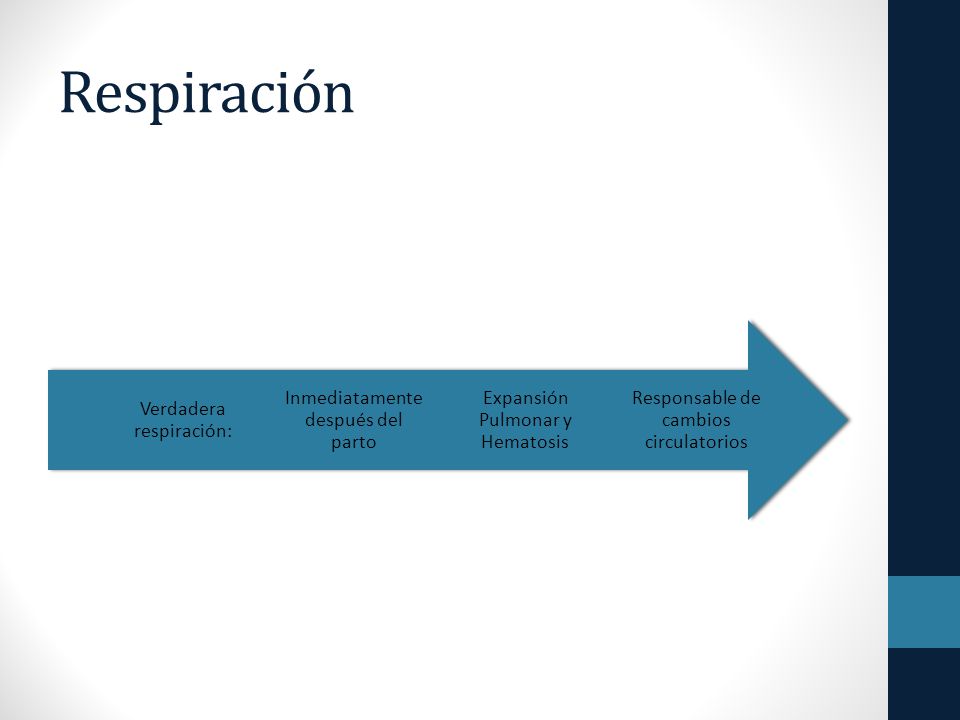 Respiración

Verdadera respiración:

Inmediatamente después del parto

Expansión Pulmonar y Hematosis

Responsable de cambios circulatorios